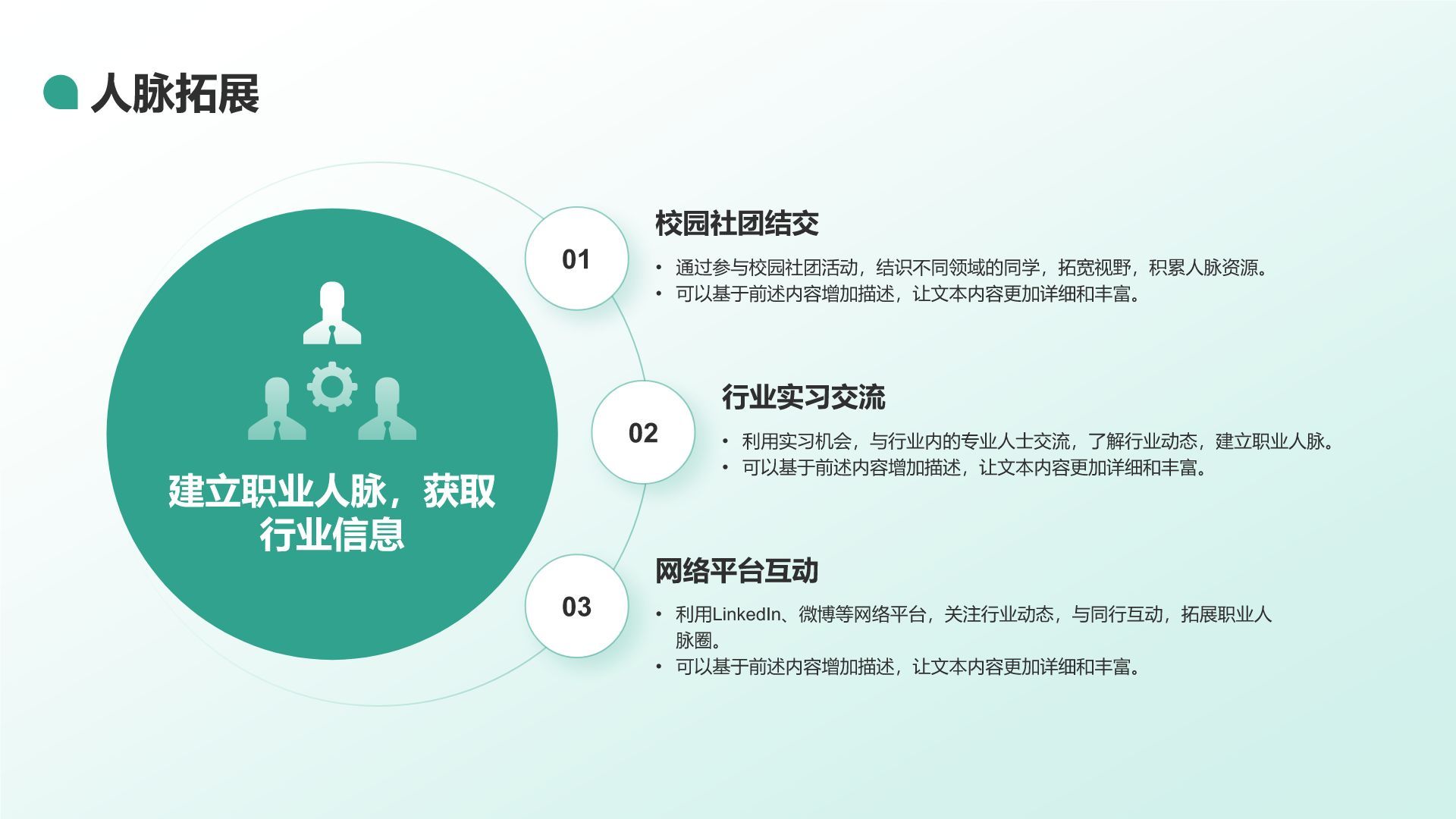 人脉拓展

建立职业人脉，获取行业信息

01

校园社团结交

• 通过参与校园社团活动，结识不同领域的同学，拓宽视野，积累人脉资源。
• 可以基于前述内容增加描述，让文本内容更加详细和丰富。

02

行业实习交流

• 利用实习机会，与行业内的专业人士交流，了解行业动态，建立职业人脉。
• 可以基于前述内容增加描述，让文本内容更加详细和丰富。

03

网络平台互动

• 利用LinkedIn、微博等网络平台，关注行业动态，与同行互动，拓展职业人脉圈。
• 可以基于前述内容增加描述，让文本内容更加详细和丰富。